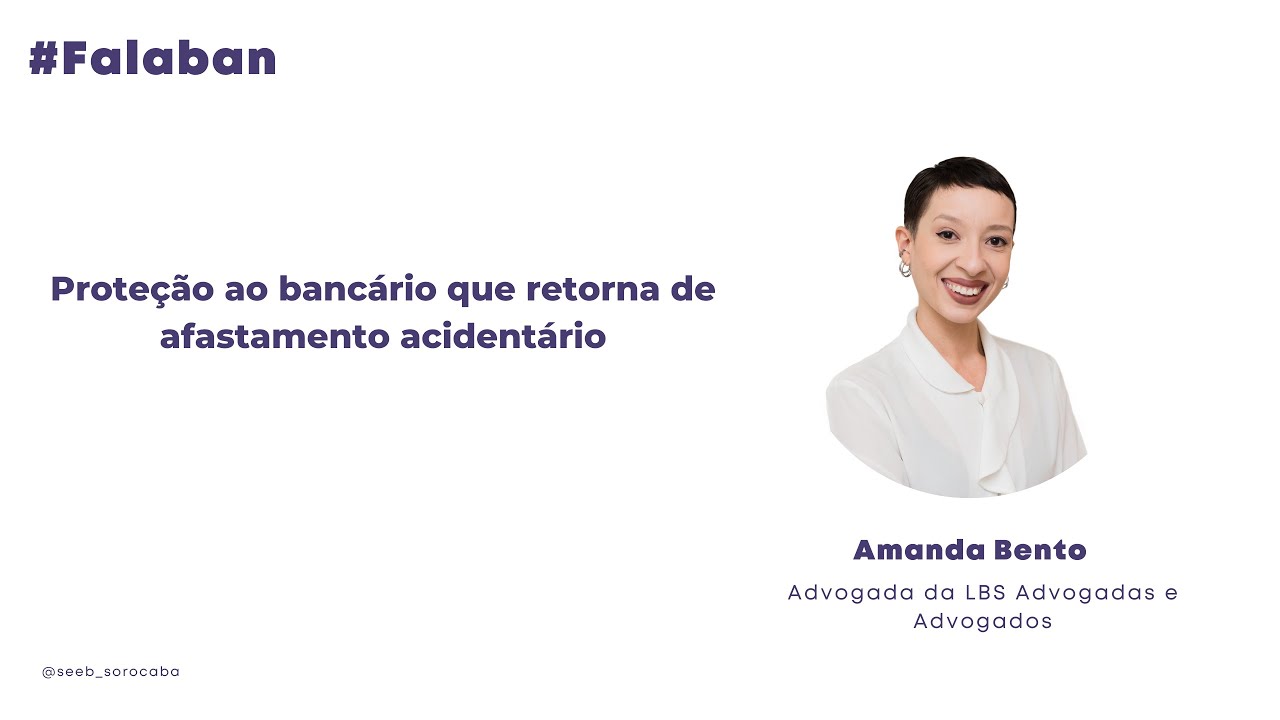 #Falaban

Proteção ao bancário que retorna de afastamento acidentário

Amanda Bento

Advogada da LBS Advogadas e Advogados

@seeb_sorocaba